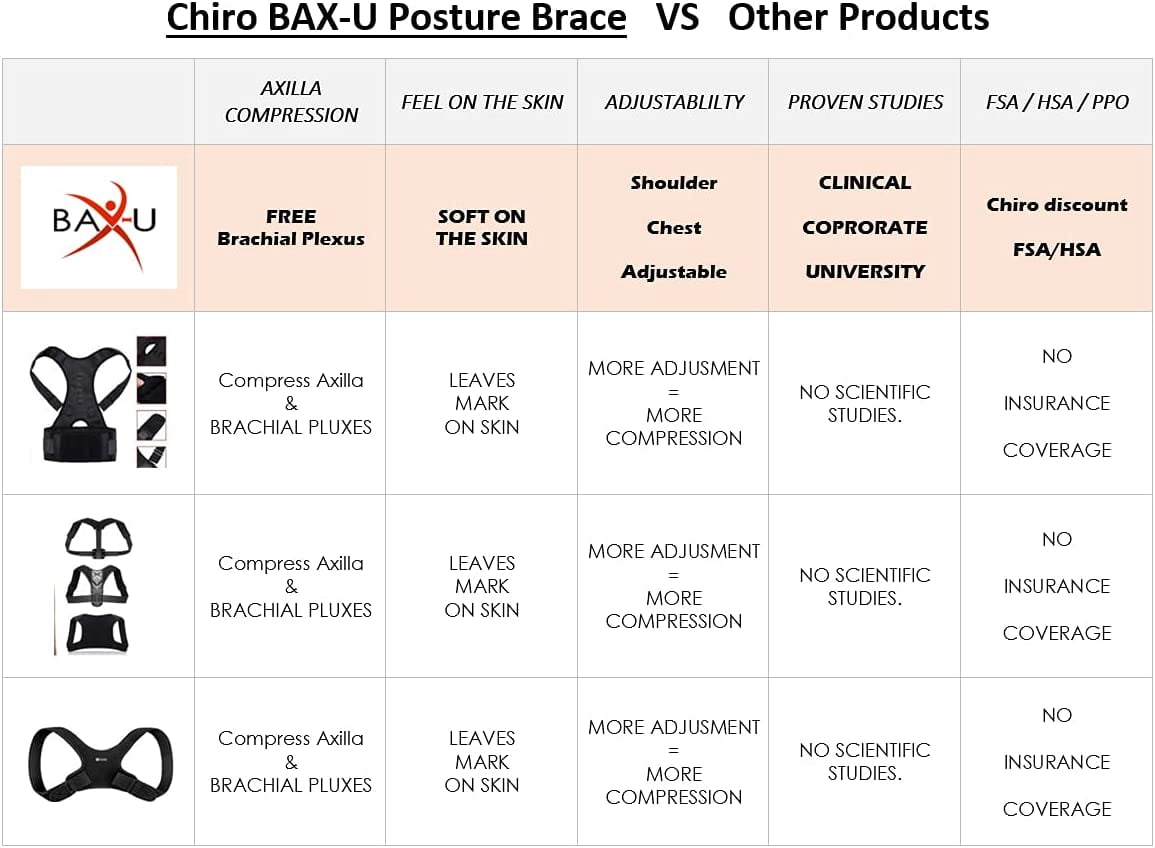 Chiro BAX-U Posture Brace VS Other Products

| | AXILLA COMPRESSION | FEEL ON THE SKIN | ADJUSTABLILTY | PROVEN STUDIES | FSA / HSA / PPO |
|---|---|---|---|---|---|
| BAX-U | FREE Brachial Plexus | SOFT ON THE SKIN | Shoulder Chest Adjustable | CLINICAL COPRORATE UNIVERSITY | Chiro discount FSA/HSA |
| | Compress Axilla & BRACHIAL PLUXES | LEAVES MARK ON SKIN | MORE ADJUSMENT = MORE COMPRESSION | NO SCIENTIFIC STUDIES. | NO INSURANCE COVERAGE |
| | Compress Axilla & BRACHIAL PLUXES | LEAVES MARK ON SKIN | MORE ADJUSMENT = MORE COMPRESSION | NO SCIENTIFIC STUDIES. | NO INSURANCE COVERAGE |
| | Compress Axilla & BRACHIAL PLUXES | LEAVES MARK ON SKIN | MORE ADJUSMENT = MORE COMPRESSION | NO SCIENTIFIC STUDIES. | NO INSURANCE COVERAGE |